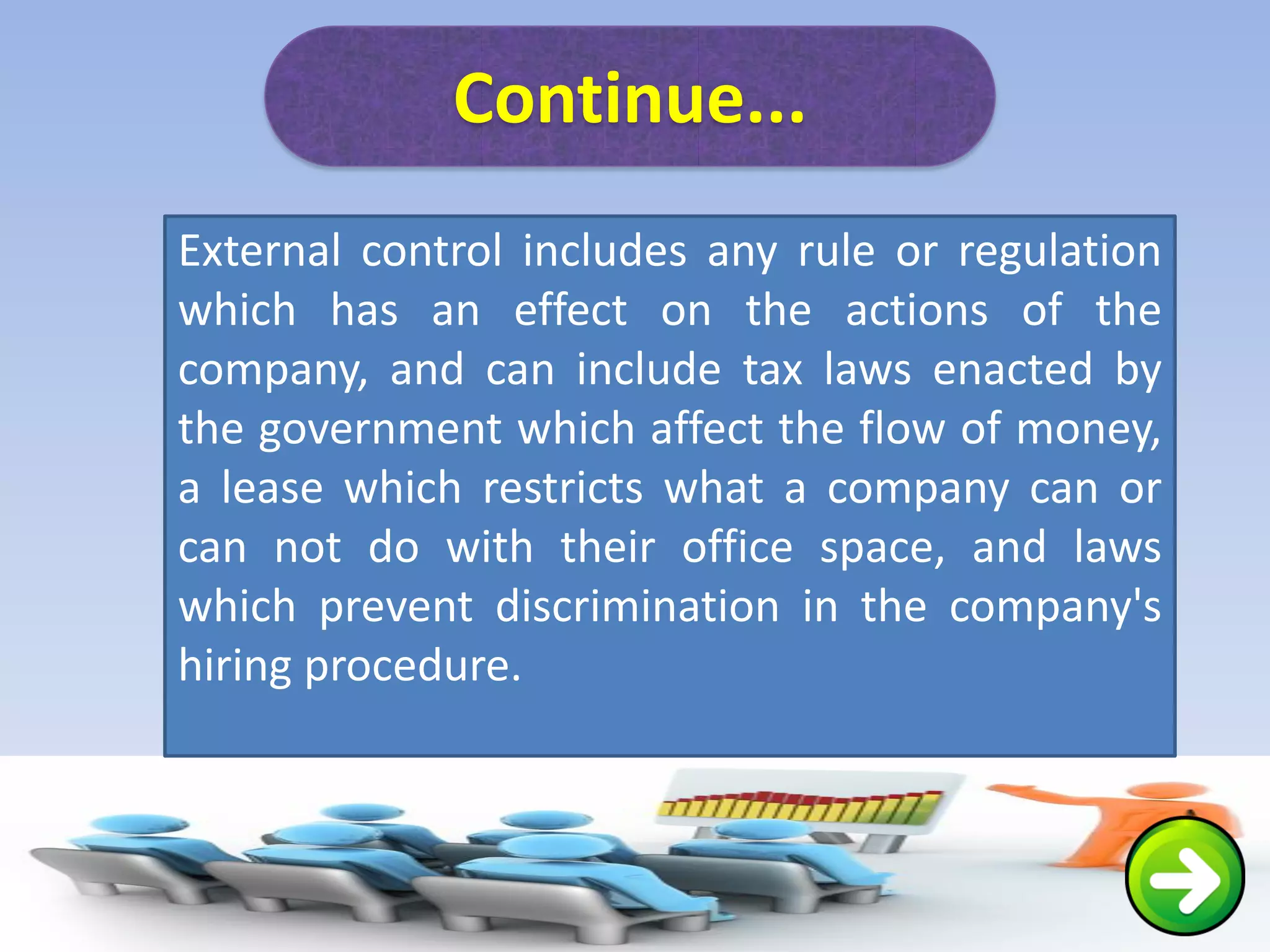 Continue...

External control includes any rule or regulation which has an effect on the actions of the company, and can include tax laws enacted by the government which affect the flow of money, a lease which restricts what a company can or can not do with their office space, and laws which prevent discrimination in the company's hiring procedure.